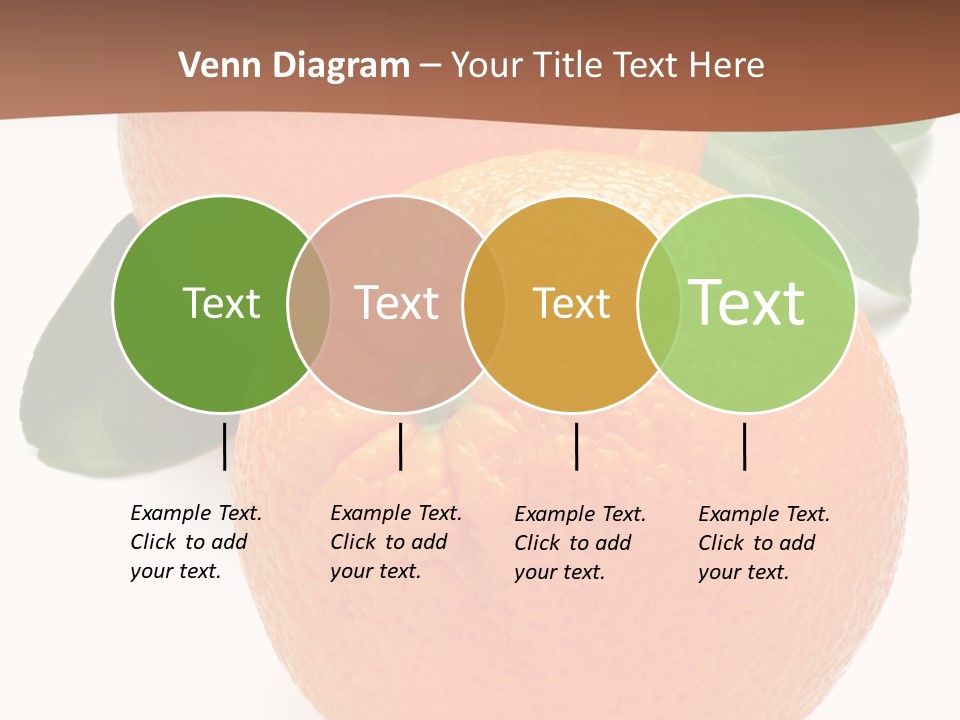 Venn Diagram – Your Title Text Here

Text

Text

Text

Text

Example Text. Click to add your text.

Example Text. Click to add your text.

Example Text. Click to add your text.

Example Text. Click to add your text.